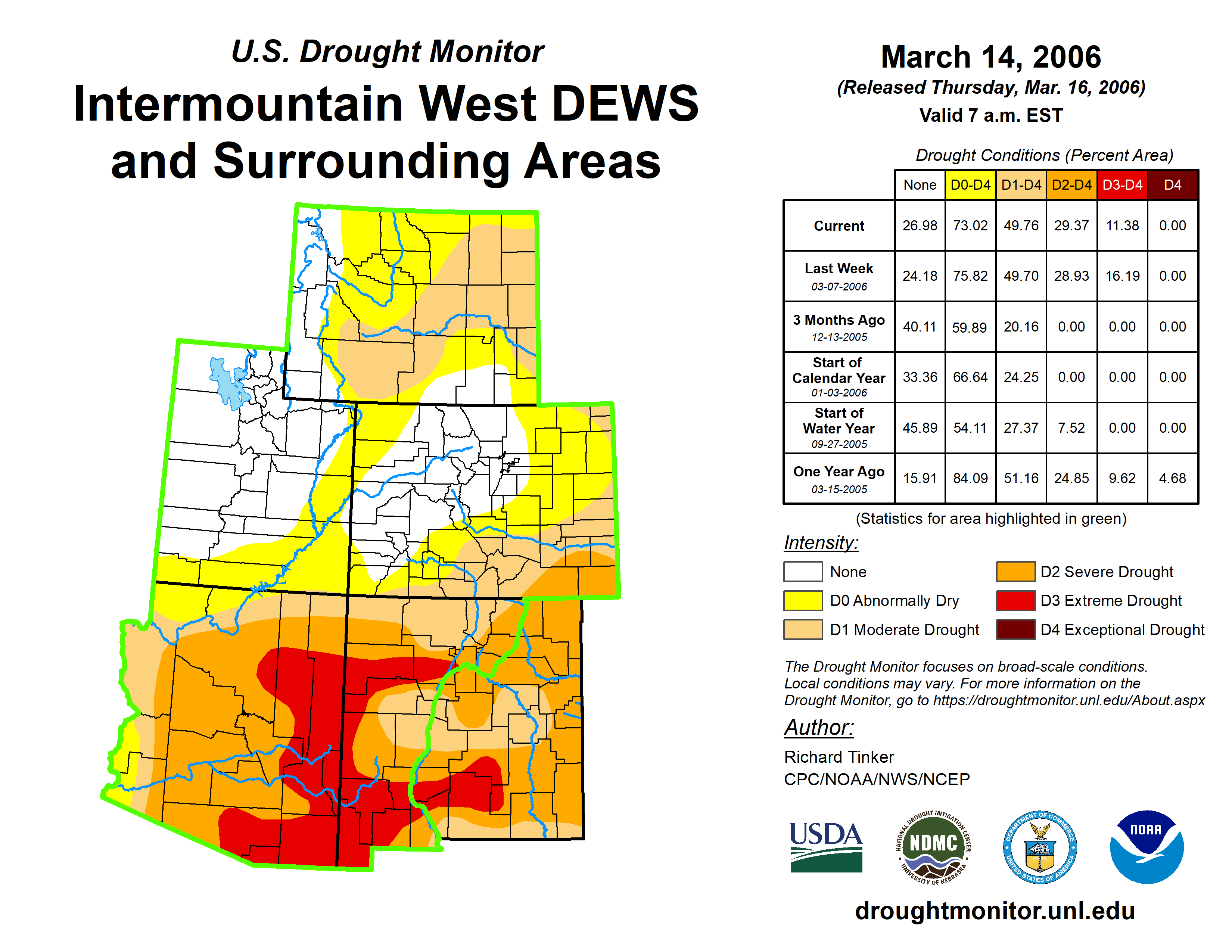 U.S. Drought Monitor

Intermountain West DEWS and Surrounding Areas

March 14, 2006

(Released Thursday, Mar. 16, 2006)

Valid 7 a.m. EST

Drought Conditions (Percent Area)

| | None | D0-D4 | D1-D4 | D2-D4 | D3-D4 | D4 |
|---|---|---|---|---|---|---|
| Current | 26.98 | 73.02 | 49.76 | 29.37 | 11.38 | 0.00 |
| Last Week 03-07-2006 | 24.18 | 75.82 | 49.70 | 28.93 | 16.19 | 0.00 |
| 3 Months Ago 12-13-2005 | 40.11 | 59.89 | 20.16 | 0.00 | 0.00 | 0.00 |
| Start of Calendar Year 01-03-2006 | 33.36 | 66.64 | 24.25 | 0.00 | 0.00 | 0.00 |
| Start of Water Year 09-27-2005 | 45.89 | 54.11 | 27.37 | 7.52 | 0.00 | 0.00 |
| One Year Ago 03-15-2005 | 15.91 | 84.09 | 51.16 | 24.85 | 9.62 | 4.68 |

(Statistics for area highlighted in green)

Intensity:

None
D0 Abnormally Dry
D1 Moderate Drought
D2 Severe Drought
D3 Extreme Drought
D4 Exceptional Drought

The Drought Monitor focuses on broad-scale conditions. Local conditions may vary. For more information on the Drought Monitor, go to https://droughtmonitor.unl.edu/About.aspx

Author:

Richard Tinker
CPC/NOAA/NWS/NCEP

USDA
NATIONAL DROUGHT MITIGATION CENTER NDMC UNIVERSITY OF NEBRASKA
DEPARTMENT OF COMMERCE UNITED STATES OF AMERICA
NOAA

droughtmonitor.unl.edu